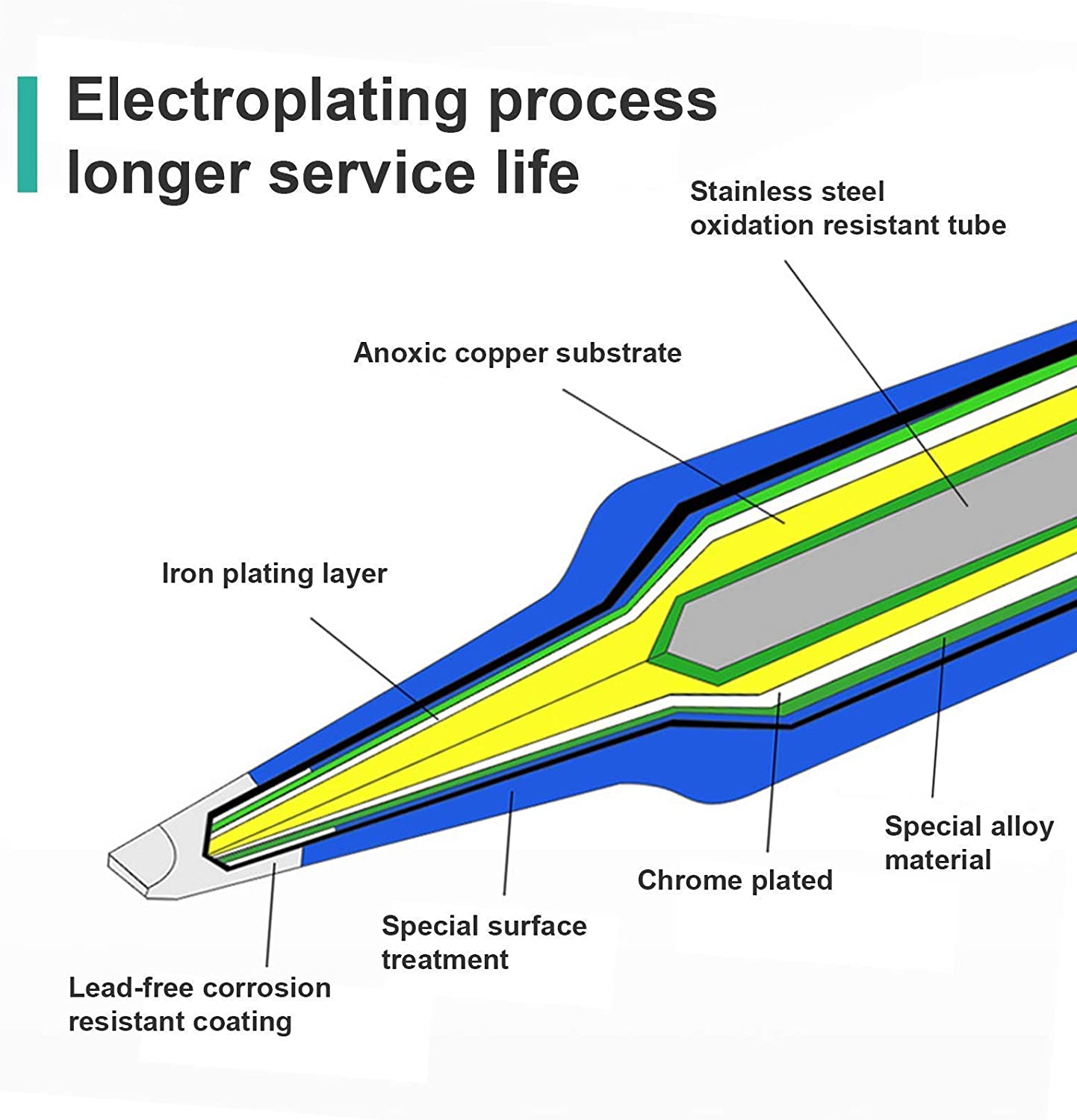 Electroplating process longer service life

Stainless steel oxidation resistant tube

Anoxic copper substrate

Iron plating layer

Special alloy material

Chrome plated

Special surface treatment

Lead-free corrosion resistant coating